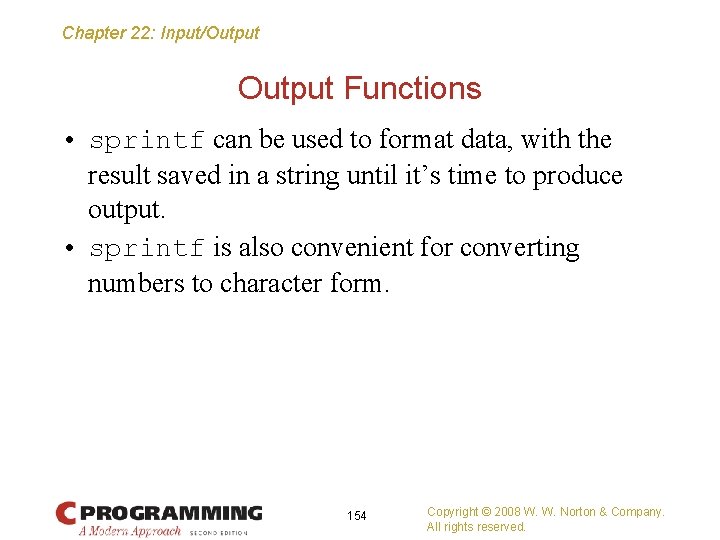 Chapter 22: Input/Output

Output Functions

• sprintf can be used to format data, with the result saved in a string until it's time to produce output.
• sprintf is also convenient for converting numbers to character form.

C PROGRAMMING
A Modern Approach SECOND EDITION

154

Copyright © 2008 W. W. Norton & Company.
All rights reserved.